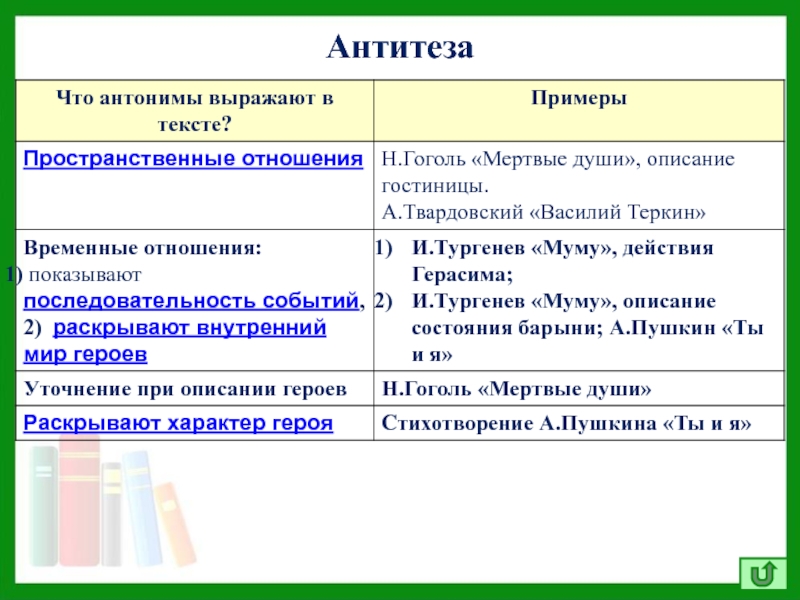 Антитеза

| Что антонимы выражают в тексте? | Примеры |
|---|---|
| Пространственные отношения | Н.Гоголь «Мертвые души», описание гостиницы. А.Твардовский «Василий Теркин» |
| Временные отношения: 1) показывают последовательность событий, 2) раскрывают внутренний мир героев | 1) И.Тургенев «Муму», действия Герасима; 2) И.Тургенев «Муму», описание состояния барыни; А.Пушкин «Ты и я» |
| Уточнение при описании героев | Н.Гоголь «Мертвые души» |
| Раскрывают характер героя | Стихотворение А.Пушкина «Ты и я» |